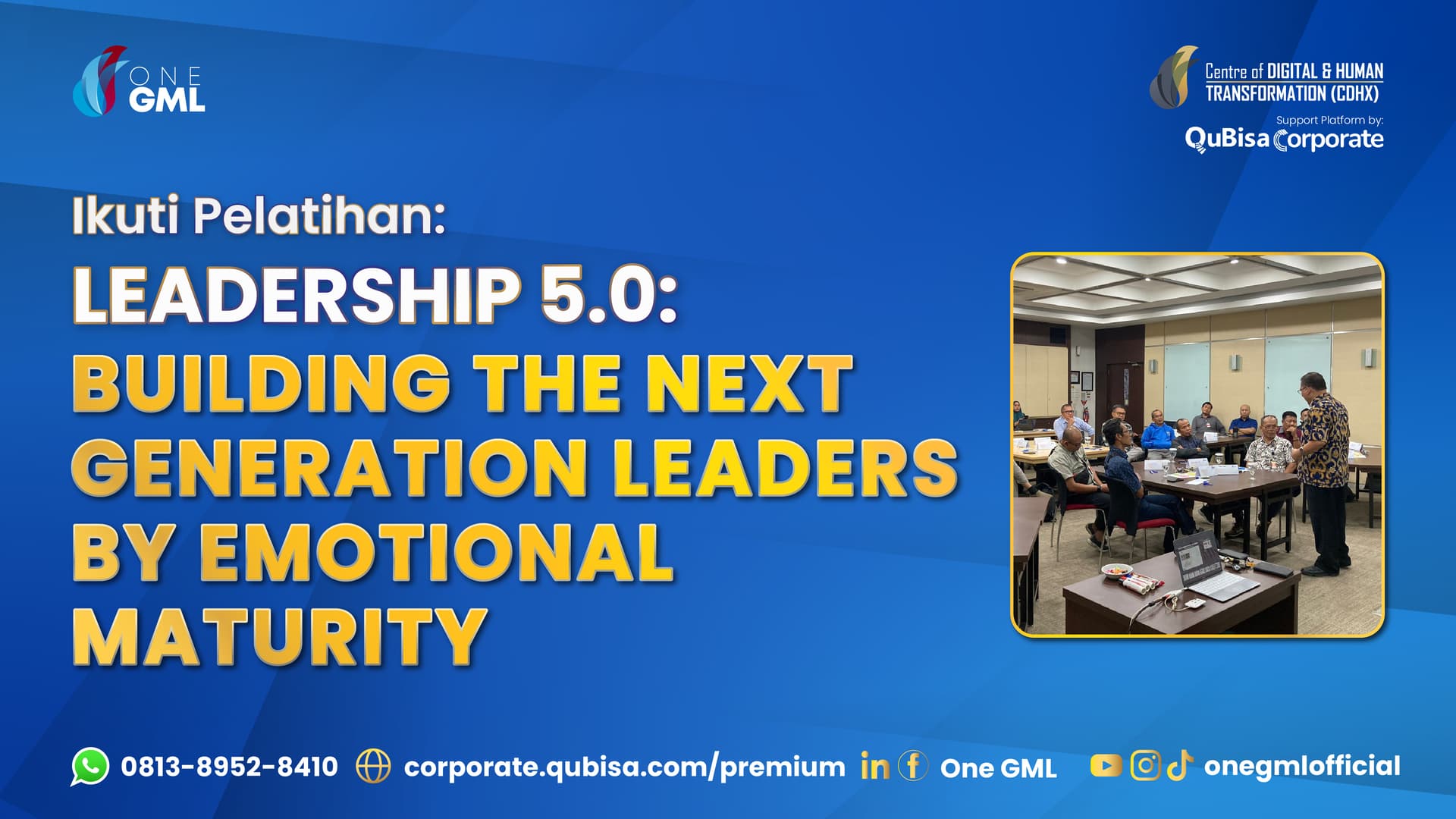 ONE GML

Centre of DIGITAL & HUMAN TRANSFORMATION (CDHX)

Support Platform by:
QuBisa Corporate

Ikuti Pelatihan:

LEADERSHIP 5.0:
BUILDING THE NEXT GENERATION LEADERS BY EMOTIONAL MATURITY

0813-8952-8410 corporate.qubisa.com/premium One GML onegmlofficial